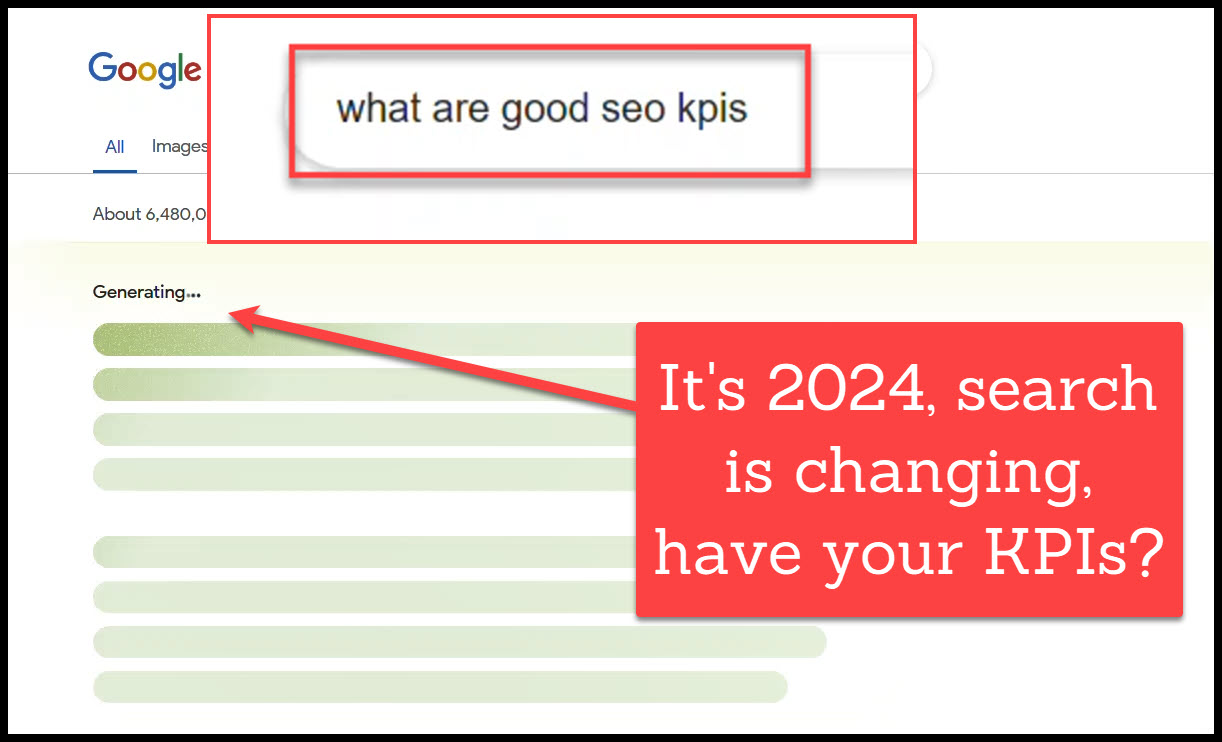 Google

what are good seo kpis

All Images

About 6,480,0

Generating...

It's 2024, search is changing, have your KPIs?